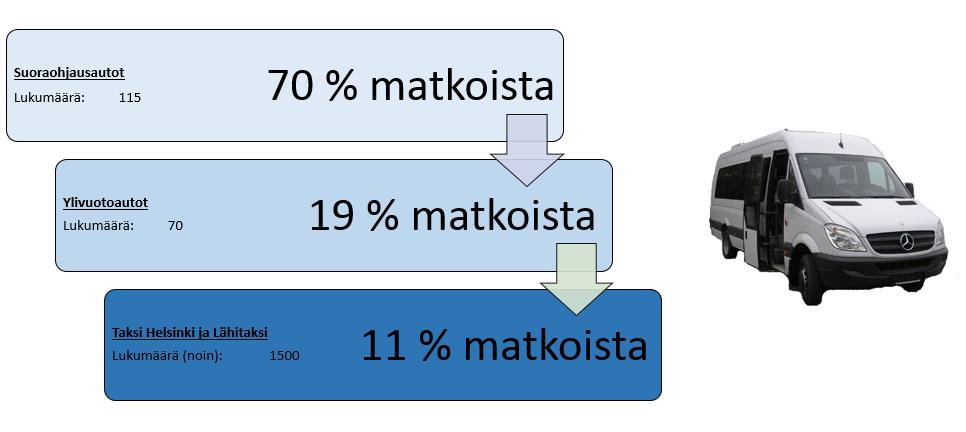 Suoraohjausautot
Lukumäärä: 115

70 % matkoista

Ylivuotoautot
Lukumäärä: 70

19 % matkoista

Taksi Helsinki ja Lähitaksi
Lukumäärä (noin): 1500

11 % matkoista